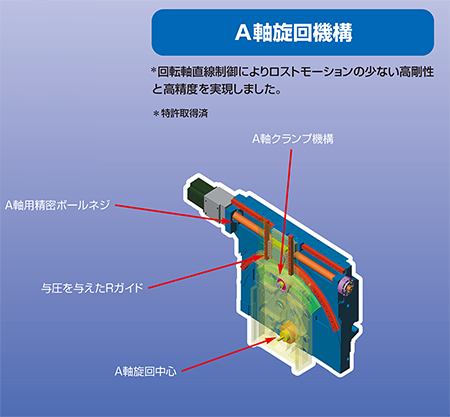 A軸旋回機構

*回転軸直線制御によりロストモーションの少ない高剛性と高精度を実現しました。

＊特許取得済

A軸クランプ機構

A軸用精密ボールネジ

与圧を与えたRガイド

A軸旋回中心